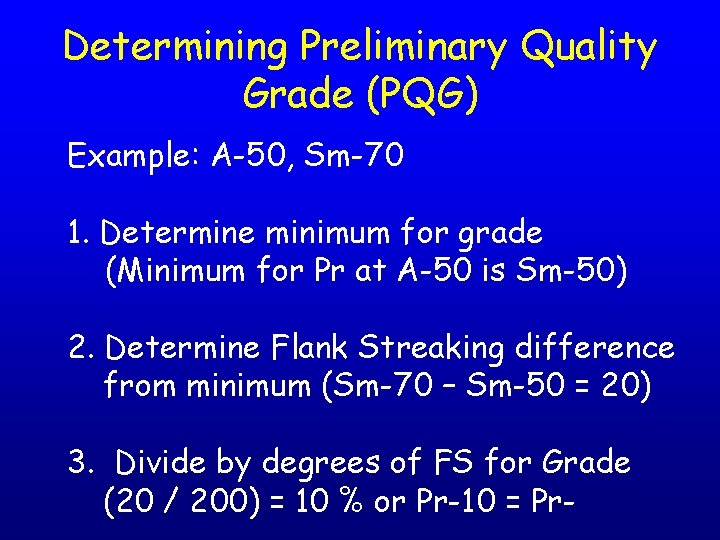 Determining Preliminary Quality Grade (PQG)

Example: A-50, Sm-70

1. Determine minimum for grade (Minimum for Pr at A-50 is Sm-50)

2. Determine Flank Streaking difference from minimum (Sm-70 – Sm-50 = 20)

3. Divide by degrees of FS for Grade (20 / 200) = 10 % or Pr-10 = Pr-